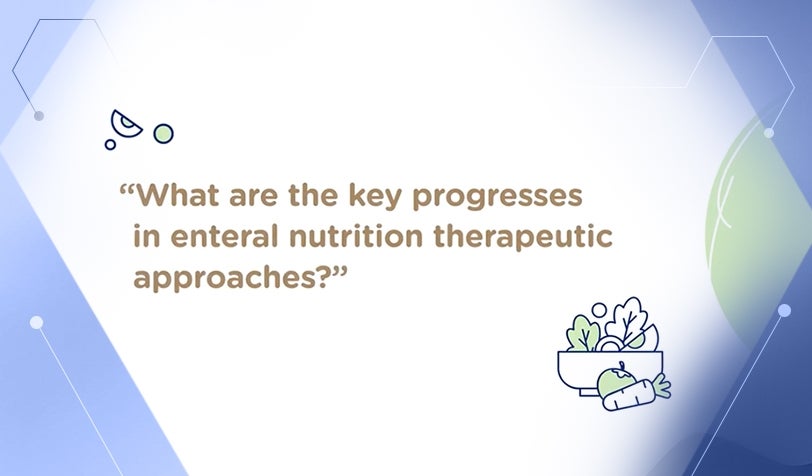 “What are the key progresses in enteral nutrition therapeutic approaches?”